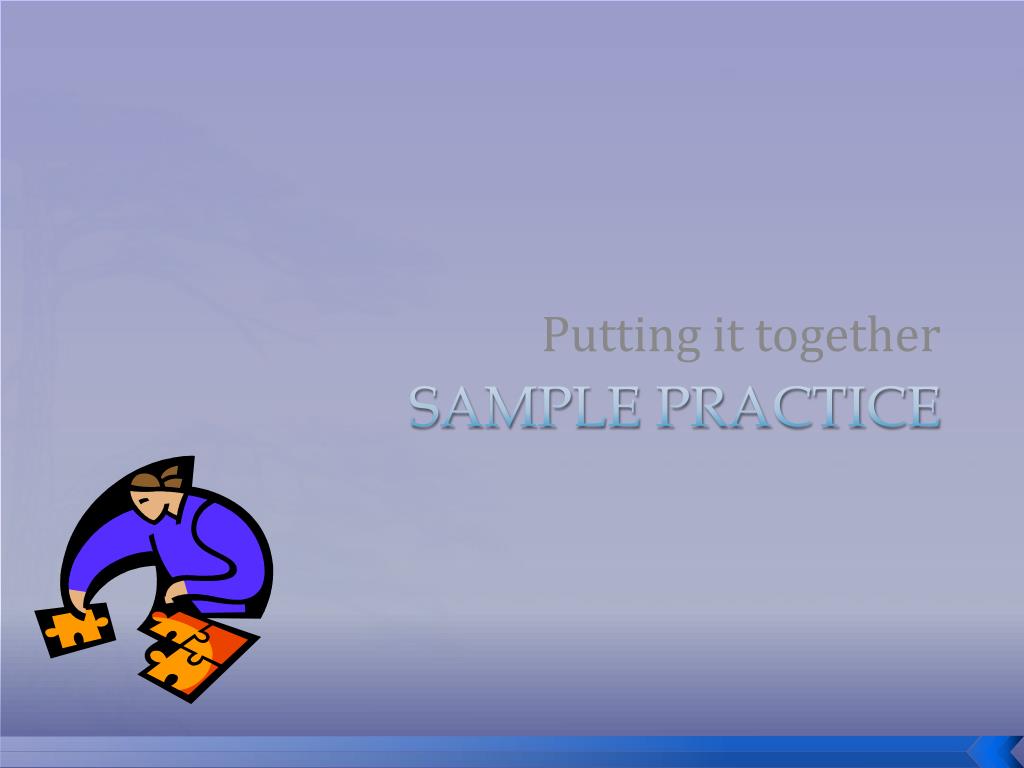 Putting it together
SAMPLE PRACTICE